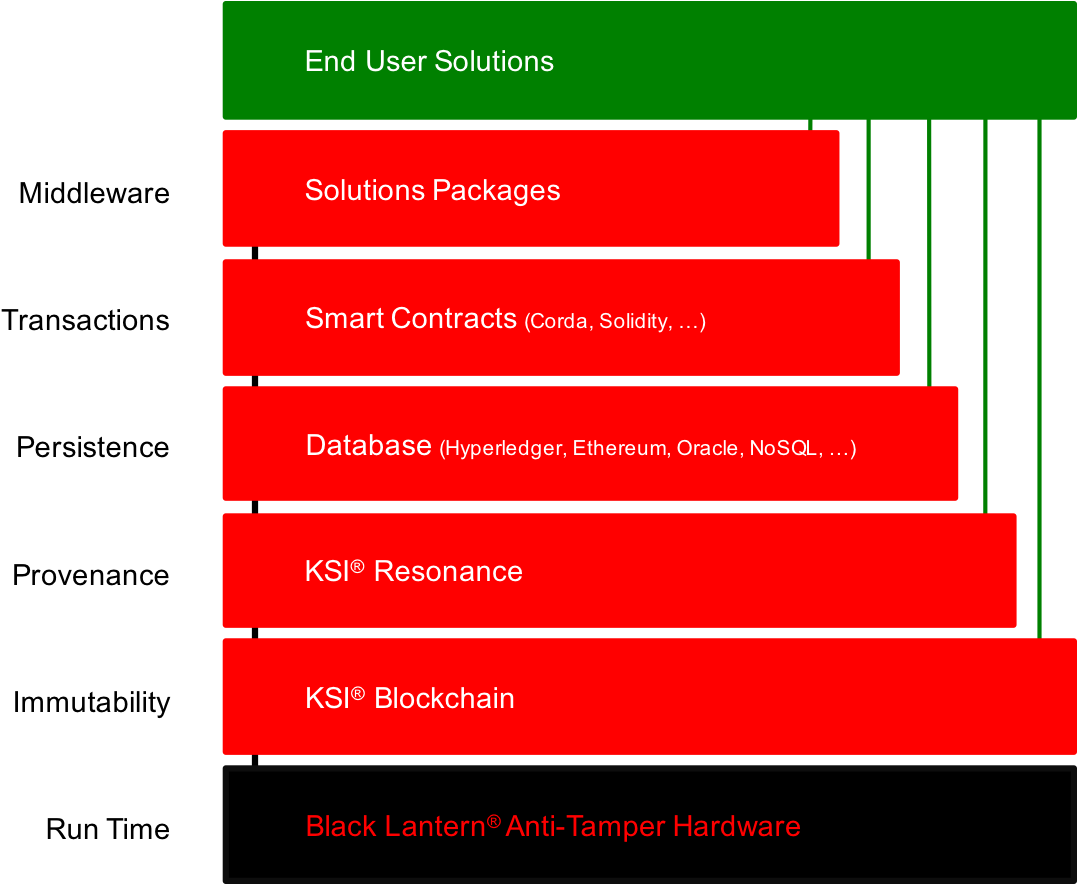 End User Solutions

Middleware

Solutions Packages

Transactions

Smart Contracts (Corda, Solidity, …)

Persistence

Database (Hyperledger, Ethereum, Oracle, NoSQL, …)

Provenance

KSI® Resonance

Immutability

KSI® Blockchain

Run Time

Black Lantern® Anti-Tamper Hardware